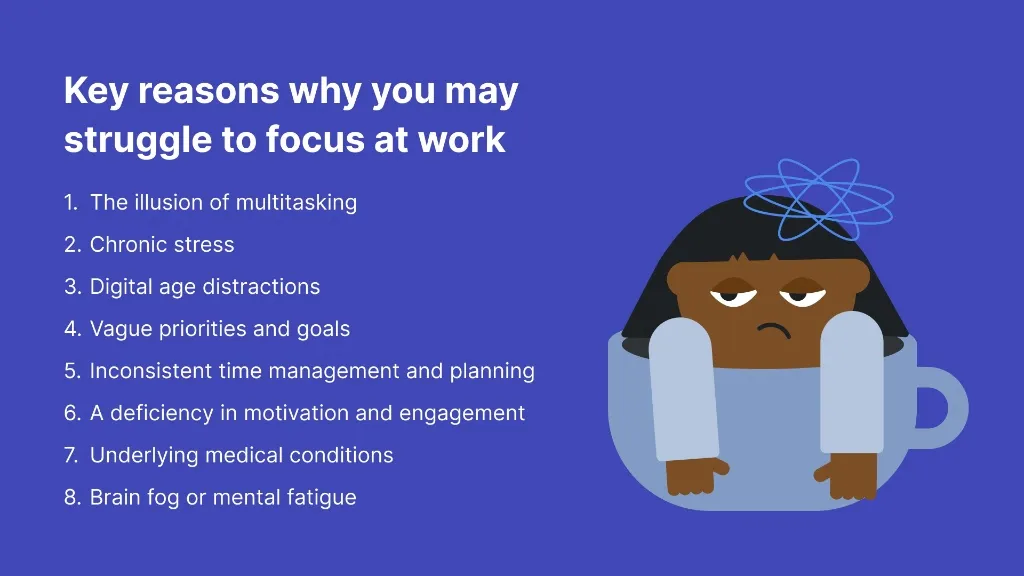 Key reasons why you may struggle to focus at work

1. The illusion of multitasking
2. Chronic stress
3. Digital age distractions
4. Vague priorities and goals
5. Inconsistent time management and planning
6. A deficiency in motivation and engagement
7. Underlying medical conditions
8. Brain fog or mental fatigue